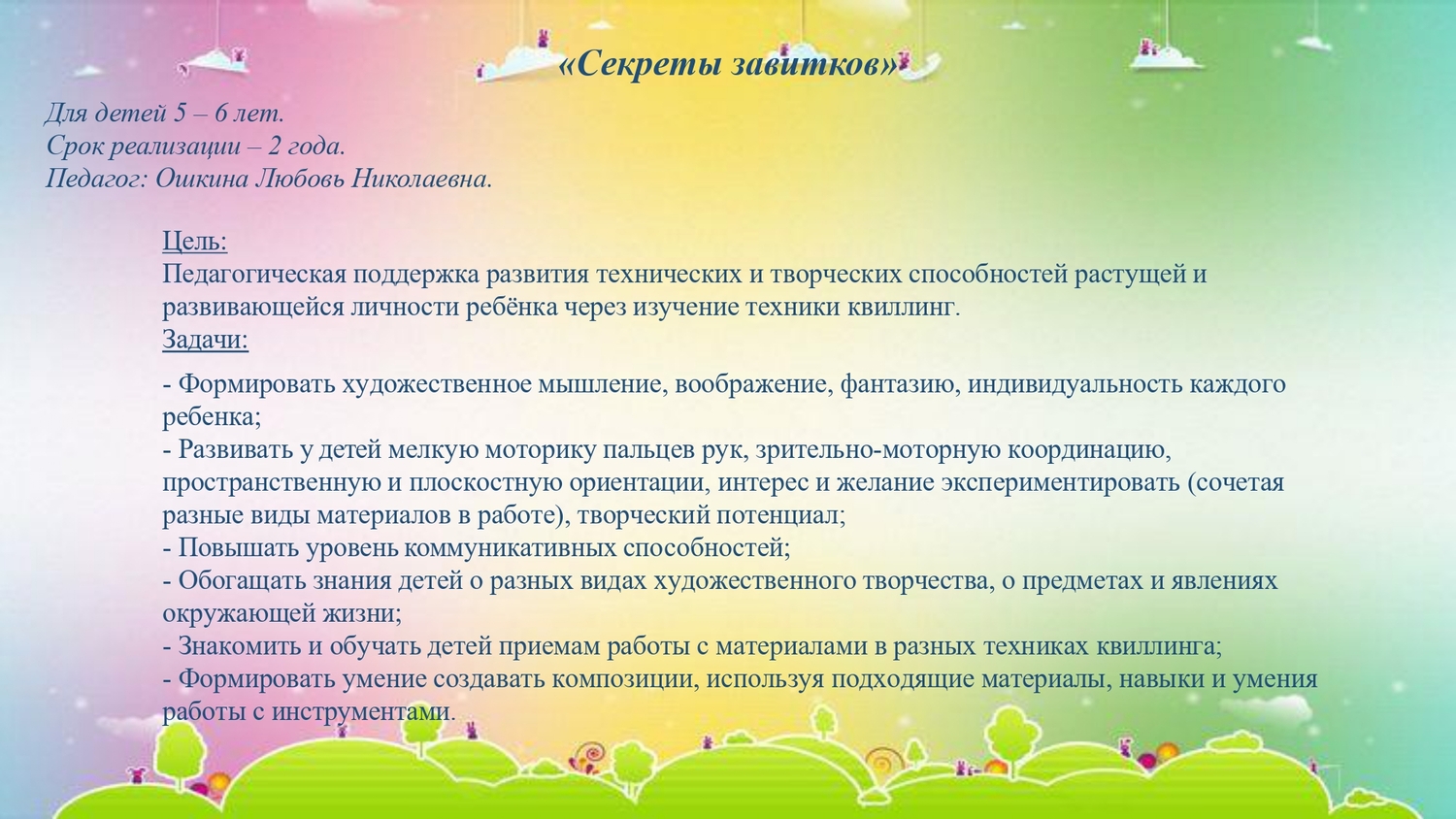 «Секреты завитков»

Для детей 5 – 6 лет.
Срок реализации – 2 года.
Педагог: Ошкина Любовь Николаевна.

Цель:
Педагогическая поддержка развития технических и творческих способностей растущей и развивающейся личности ребёнка через изучение техники квиллинг.
Задачи:

- Формировать художественное мышление, воображение, фантазию, индивидуальность каждого ребенка;
- Развивать у детей мелкую моторику пальцев рук, зрительно-моторную координацию, пространственную и плоскостную ориентации, интерес и желание экспериментировать (сочетая разные виды материалов в работе), творческий потенциал;
- Повышать уровень коммуникативных способностей;
- Обогащать знания детей о разных видах художественного творчества, о предметах и явлениях окружающей жизни;
- Знакомить и обучать детей приемам работы с материалами в разных техниках квиллинга;
- Формировать умение создавать композиции, используя подходящие материалы, навыки и умения работы с инструментами.